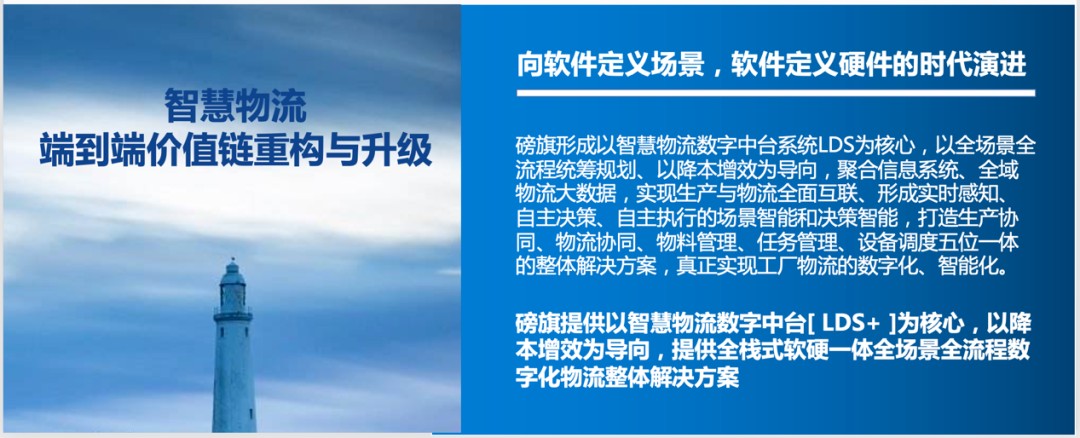 智慧物流
端到端价值链重构与升级

向软件定义场景，软件定义硬件的时代演进

磅旗形成以智慧物流数字中台系统LDS为核心，以全场景全流程统筹规划、以降本增效为导向，聚合信息系统、全域物流大数据，实现生产与物流全面互联、形成实时感知、自主决策、自主执行的场景智能和决策智能，打造生产协同、物流协同、物料管理、任务管理、设备调度五位一体的整体解决方案，真正实现工厂物流的数字化、智能化。

磅旗提供以智慧物流数字中台[ LDS+ ]为核心，以降本增效为导向，提供全栈式软硬一体全场景全流程数字化物流整体解决方案